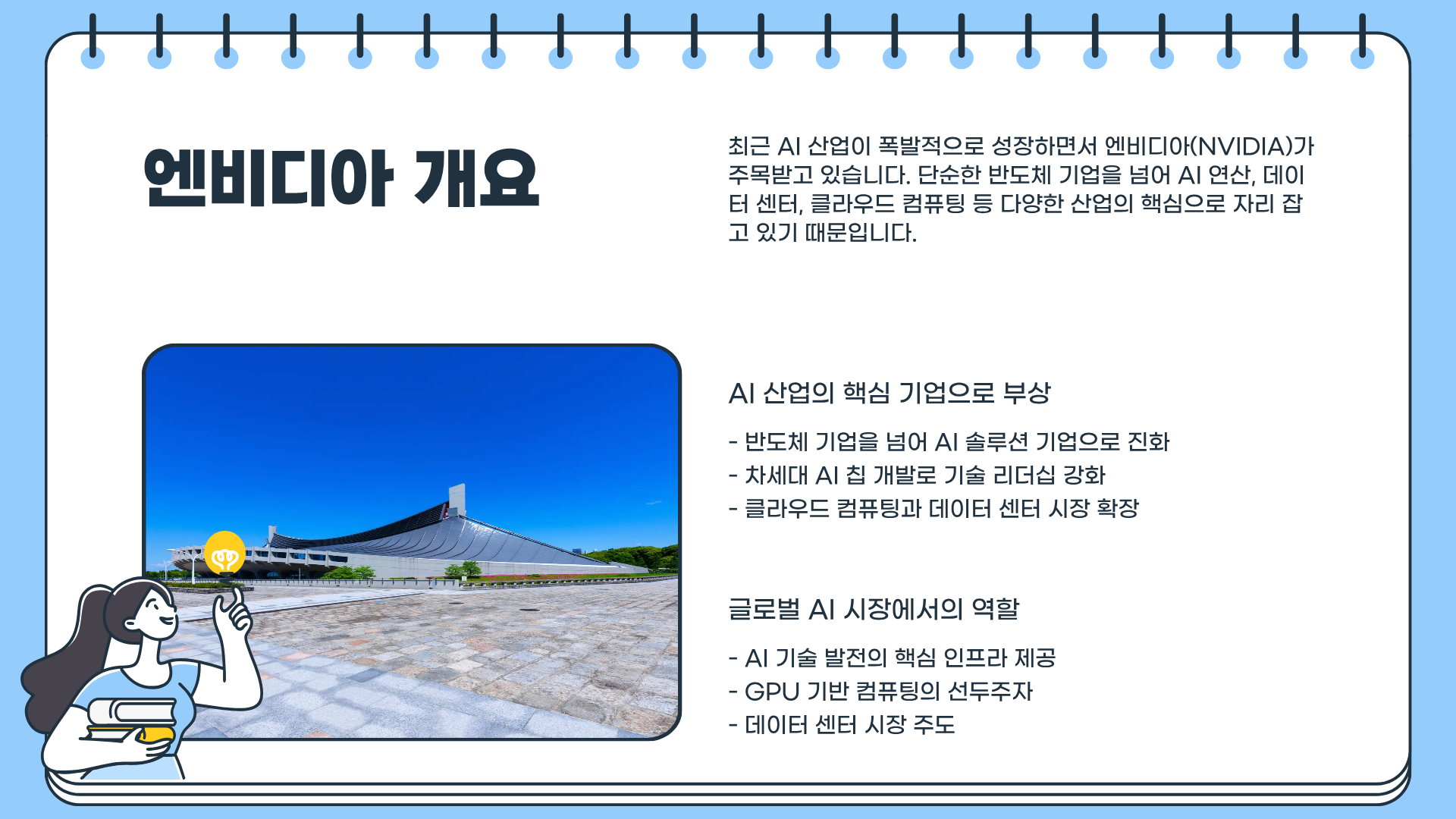 엔비디아 개요

최근 AI 산업이 폭발적으로 성장하면서 엔비디아(NVIDIA)가 주목받고 있습니다. 단순한 반도체 기업을 넘어 AI 연산, 데이터 센터, 클라우드 컴퓨팅 등 다양한 산업의 핵심으로 자리 잡고 있기 때문입니다.

AI 산업의 핵심 기업으로 부상

- 반도체 기업을 넘어 AI 솔루션 기업으로 진화
- 차세대 AI 칩 개발로 기술 리더십 강화
- 클라우드 컴퓨팅과 데이터 센터 시장 확장

글로벌 AI 시장에서의 역할

- AI 기술 발전의 핵심 인프라 제공
- GPU 기반 컴퓨팅의 선두주자
- 데이터 센터 시장 주도